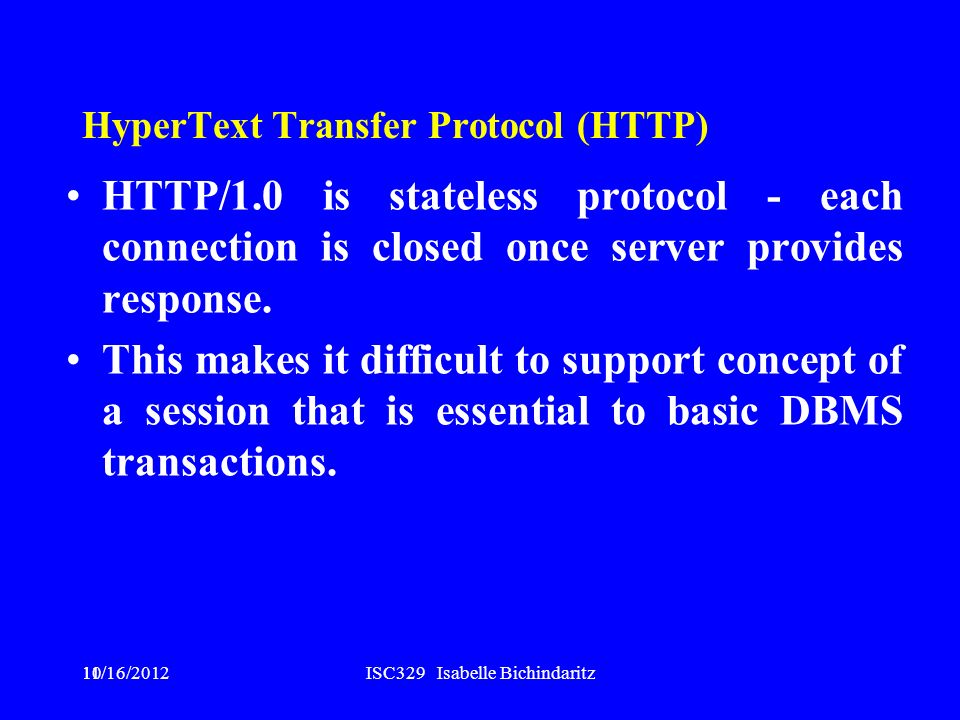 HyperText Transfer Protocol (HTTP)

• HTTP/1.0 is stateless protocol - each connection is closed once server provides response.

• This makes it difficult to support concept of a session that is essential to basic DBMS transactions.

10/16/2012

ISC329 Isabelle Bichindaritz